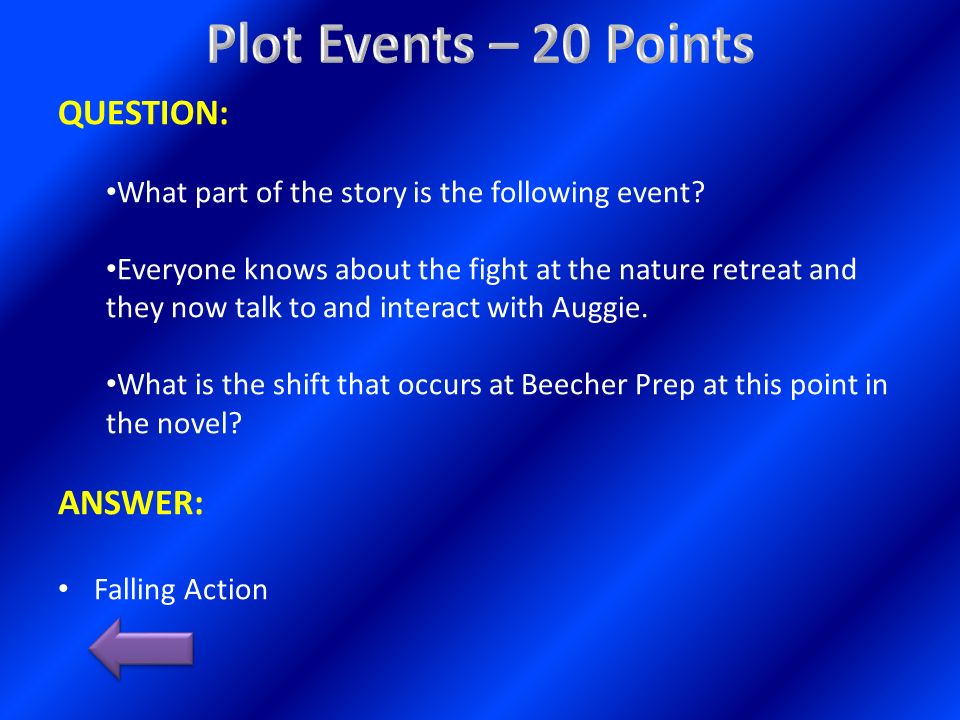 Plot Events – 20 Points

QUESTION:

•What part of the story is the following event?

•Everyone knows about the fight at the nature retreat and they now talk to and interact with Auggie.

•What is the shift that occurs at Beecher Prep at this point in the novel?

ANSWER:

• Falling Action